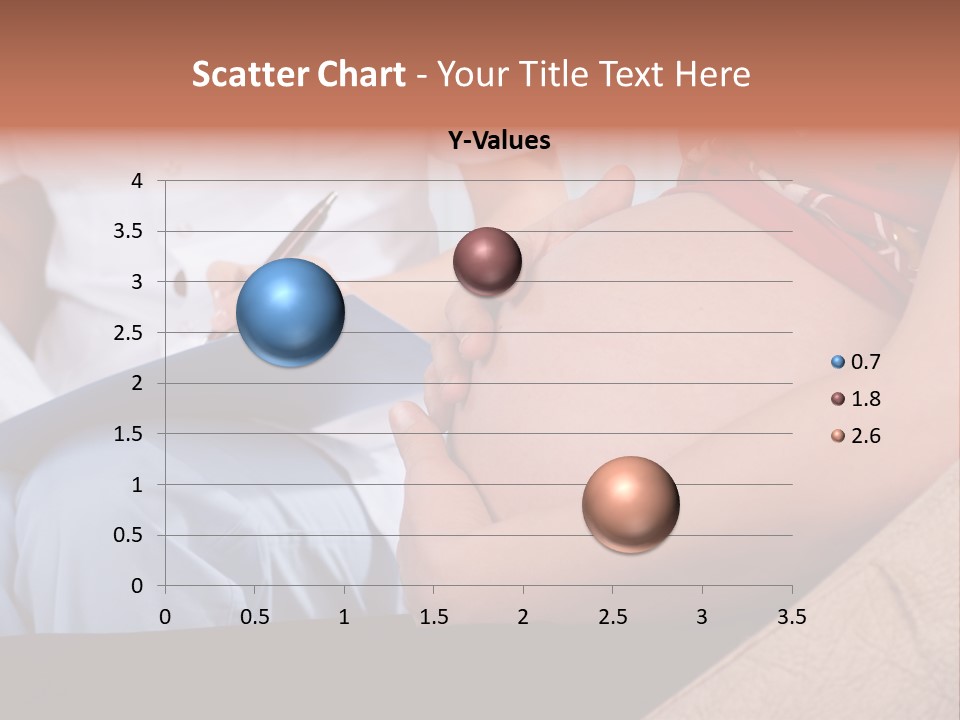 Scatter Chart - Your Title Text Here

Y-Values

4
3.5
3
2.5
2
1.5
1
0.5
0

0 0.5 1 1.5 2 2.5 3 3.5

0.7
1.8
2.6